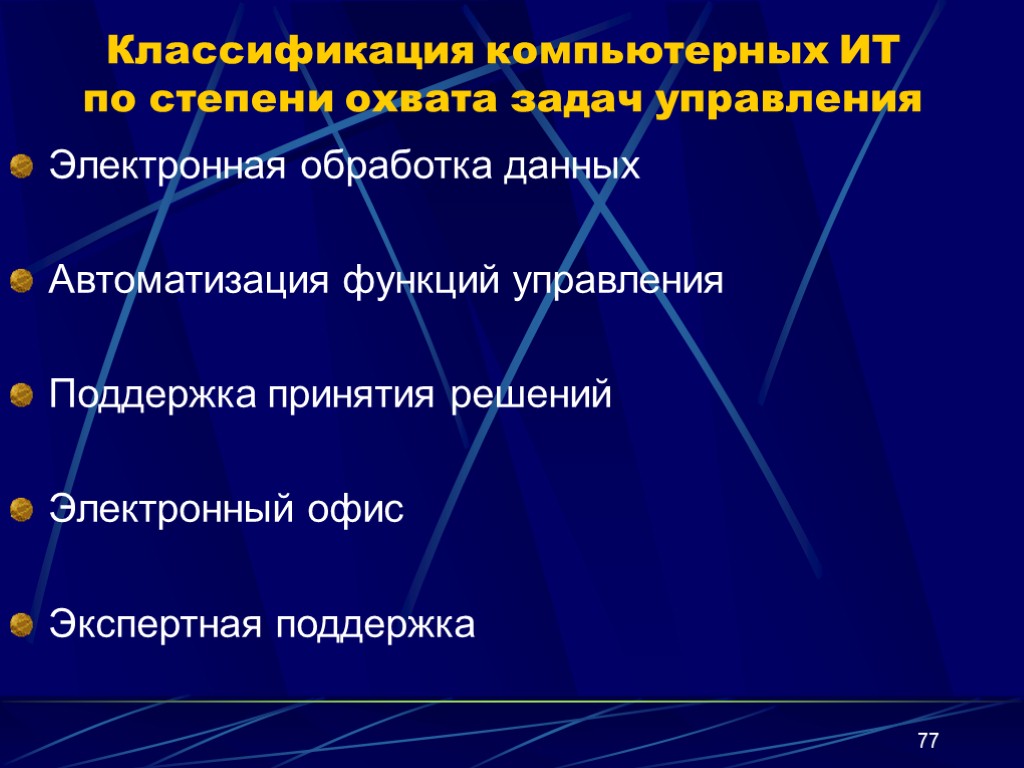 Классификация компьютерных ИТ по степени охвата задач управления

Электронная обработка данных

Автоматизация функций управления

Поддержка принятия решений

Электронный офис

Экспертная поддержка

77